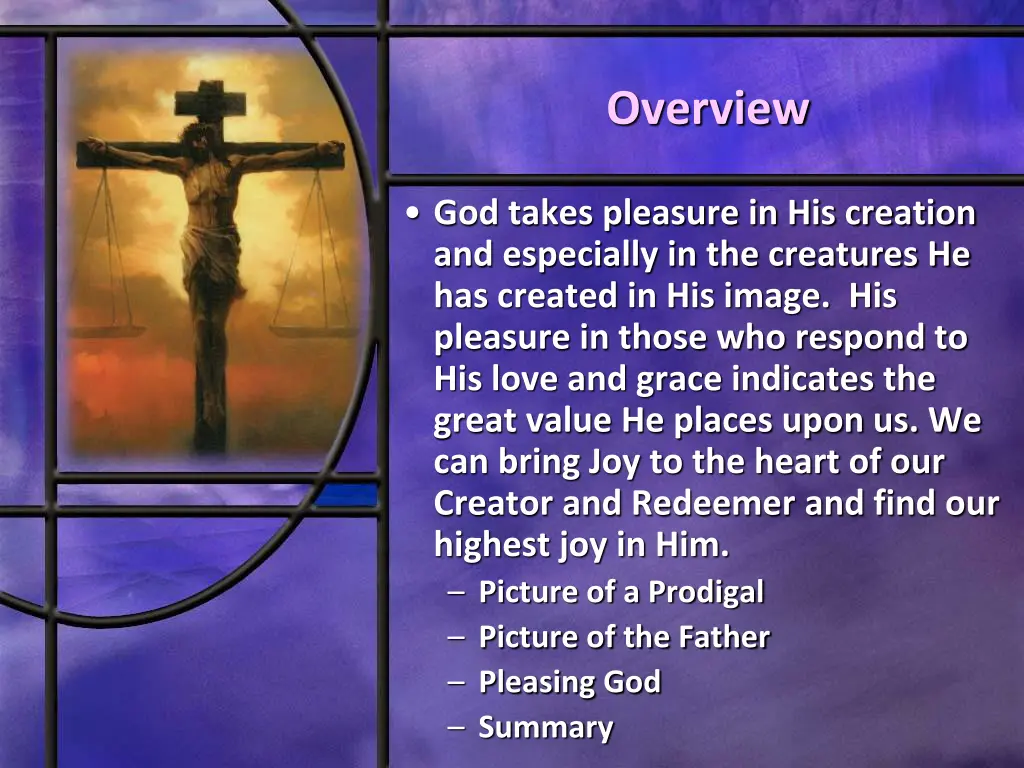 Overview

• God takes pleasure in His creation and especially in the creatures He has created in His image. His pleasure in those who respond to His love and grace indicates the great value He places upon us. We can bring Joy to the heart of our Creator and Redeemer and find our highest joy in Him.
– Picture of a Prodigal
– Picture of the Father
– Pleasing God
– Summary